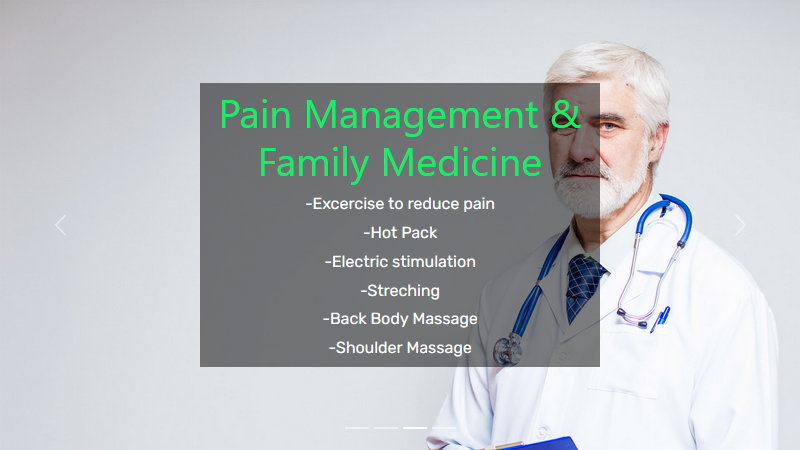 Pain Management & Family Medicine

-Excercise to reduce pain

-Hot Pack

-Electric stimulation

-Streching

-Back Body Massage

-Shoulder Massage